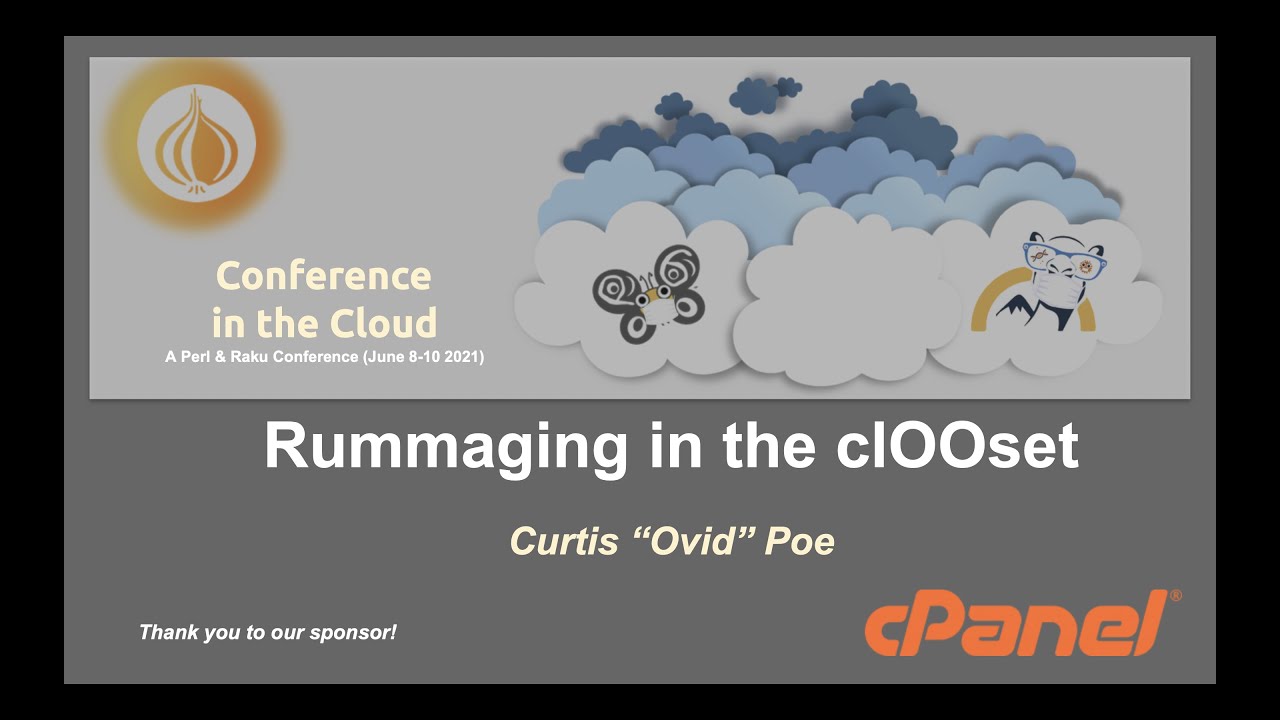 Conference in the Cloud
A Perl & Raku Conference (June 8-10 2021)

Rummaging in the clOOset

Curtis “Ovid” Poe

Thank you to our sponsor!

cPanel®